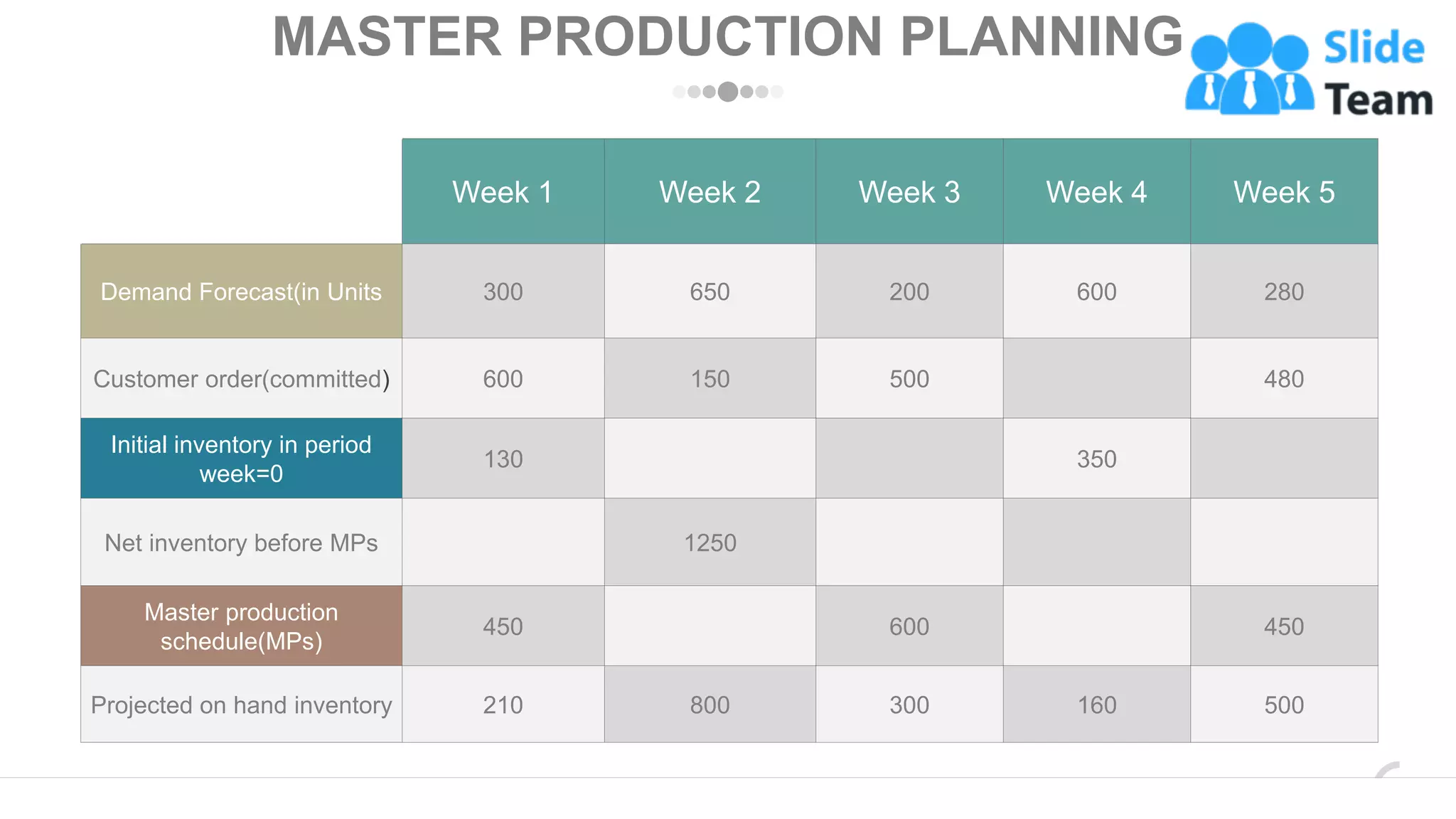 MASTER PRODUCTION PLANNING

Slide Team

| | Week 1 | Week 2 | Week 3 | Week 4 | Week 5 |
|---|---|---|---|---|---|
| Demand Forecast(in Units | 300 | 650 | 200 | 600 | 280 |
| Customer order(committed) | 600 | 150 | 500 | | 480 |
| Initial inventory in period week=0 | 130 | | | 350 | |
| Net inventory before MPs | | 1250 | | | |
| Master production schedule(MPs) | 450 | | 600 | | 450 |
| Projected on hand inventory | 210 | 800 | 300 | 160 | 500 |